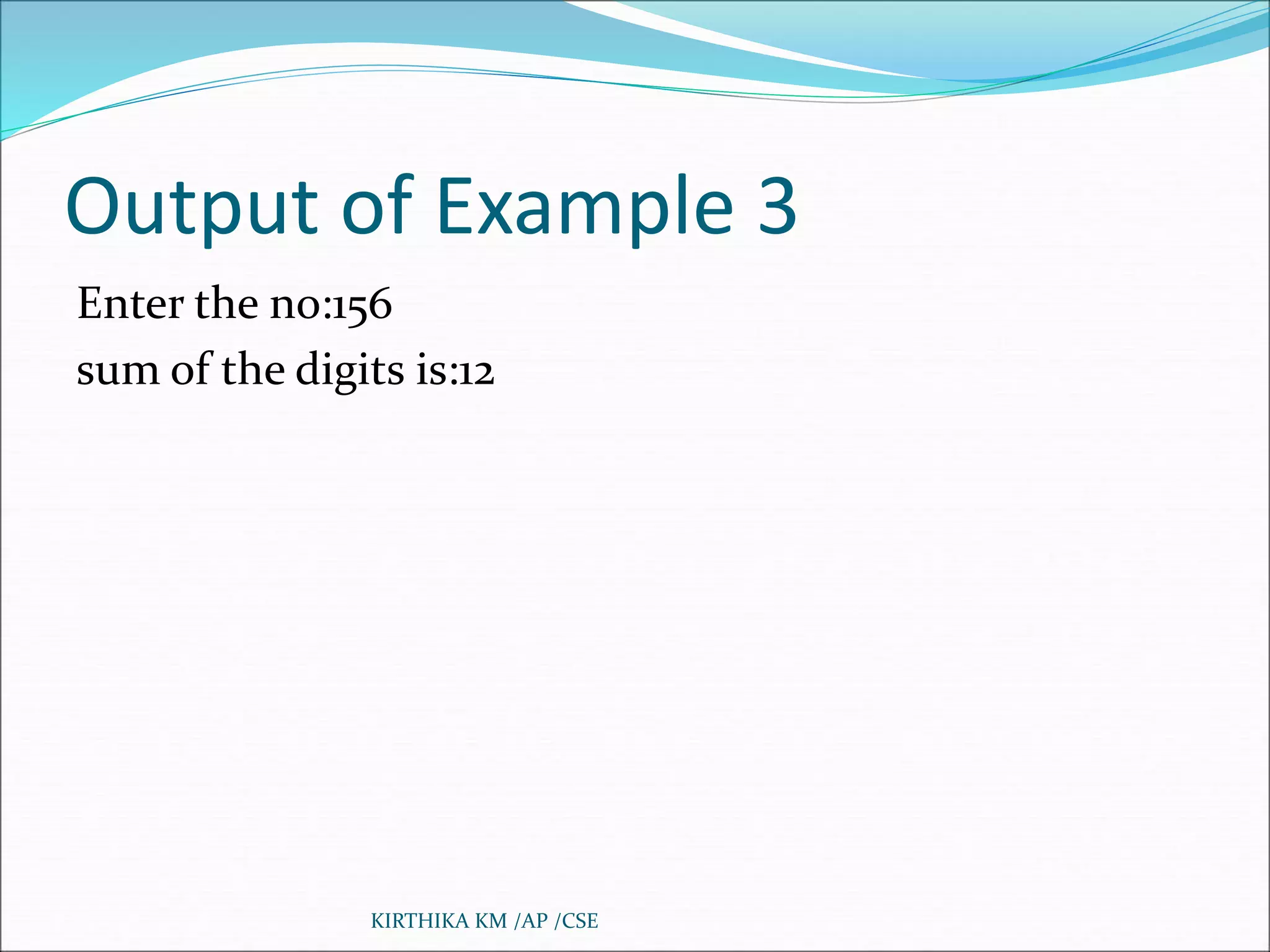 Output of Example 3

Enter the no:156

sum of the digits is:12

KIRTHIKA KM /AP /CSE